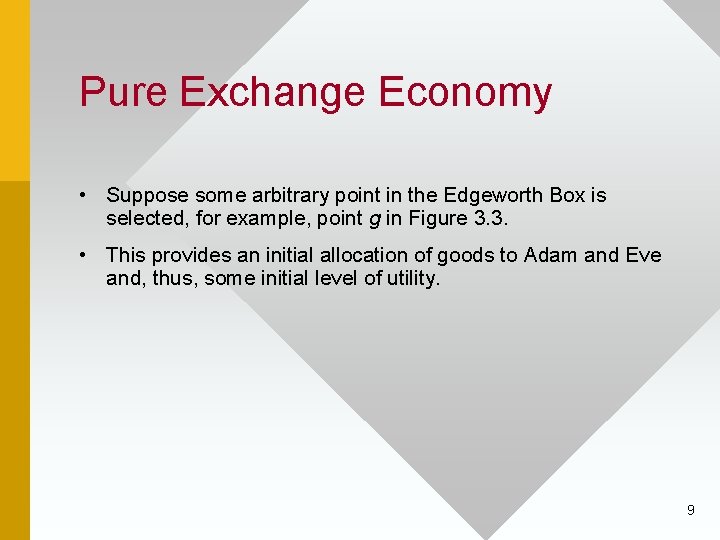 Pure Exchange Economy

• Suppose some arbitrary point in the Edgeworth Box is selected, for example, point g in Figure 3.3.

• This provides an initial allocation of goods to Adam and Eve and, thus, some initial level of utility.

9